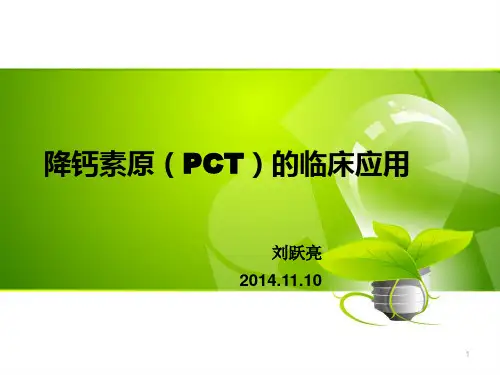 降钙素原（PCT）的临床应用

刘跃亮

2014.11.10

1